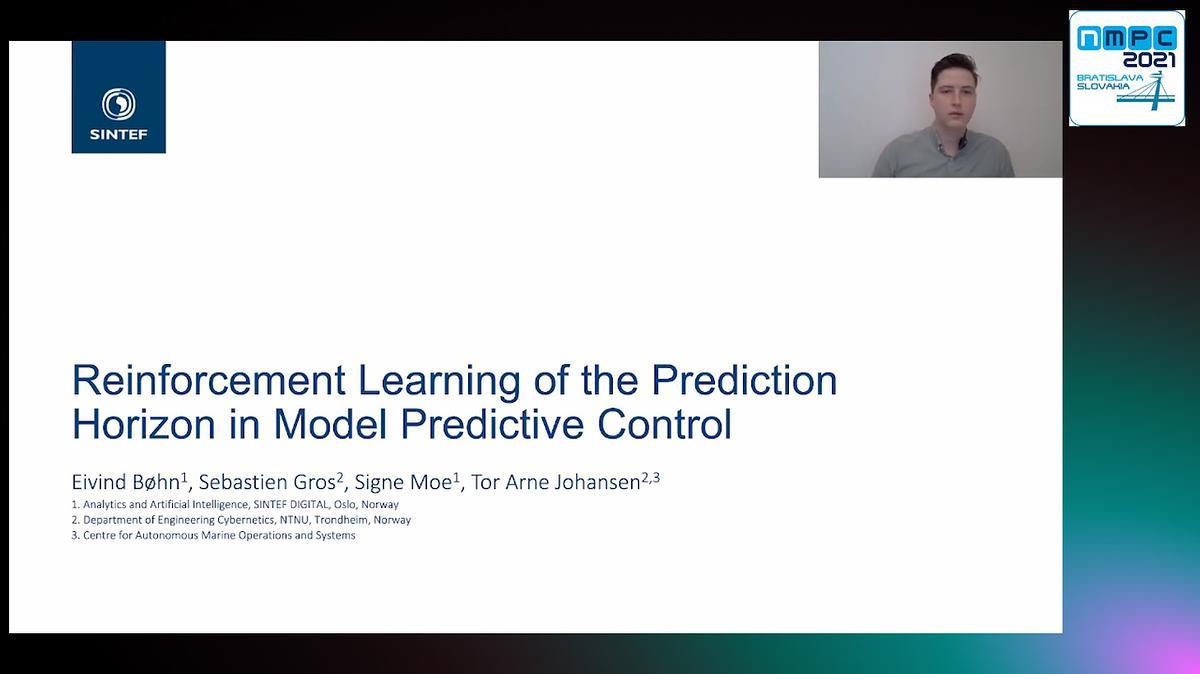 SINTEF

NMPC 2021 BRATISLAVA SLOVAKIA

Reinforcement Learning of the Prediction Horizon in Model Predictive Control

Eivind Bøhn$^1$, Sebastien Gros$^2$, Signe Moe$^1$, Tor Arne Johansen$^{2,3}$

1. Analytics and Artificial Intelligence, SINTEF DIGITAL, Oslo, Norway
2. Department of Engineering Cybernetics, NTNU, Trondheim, Norway
3. Centre for Autonomous Marine Operations and Systems